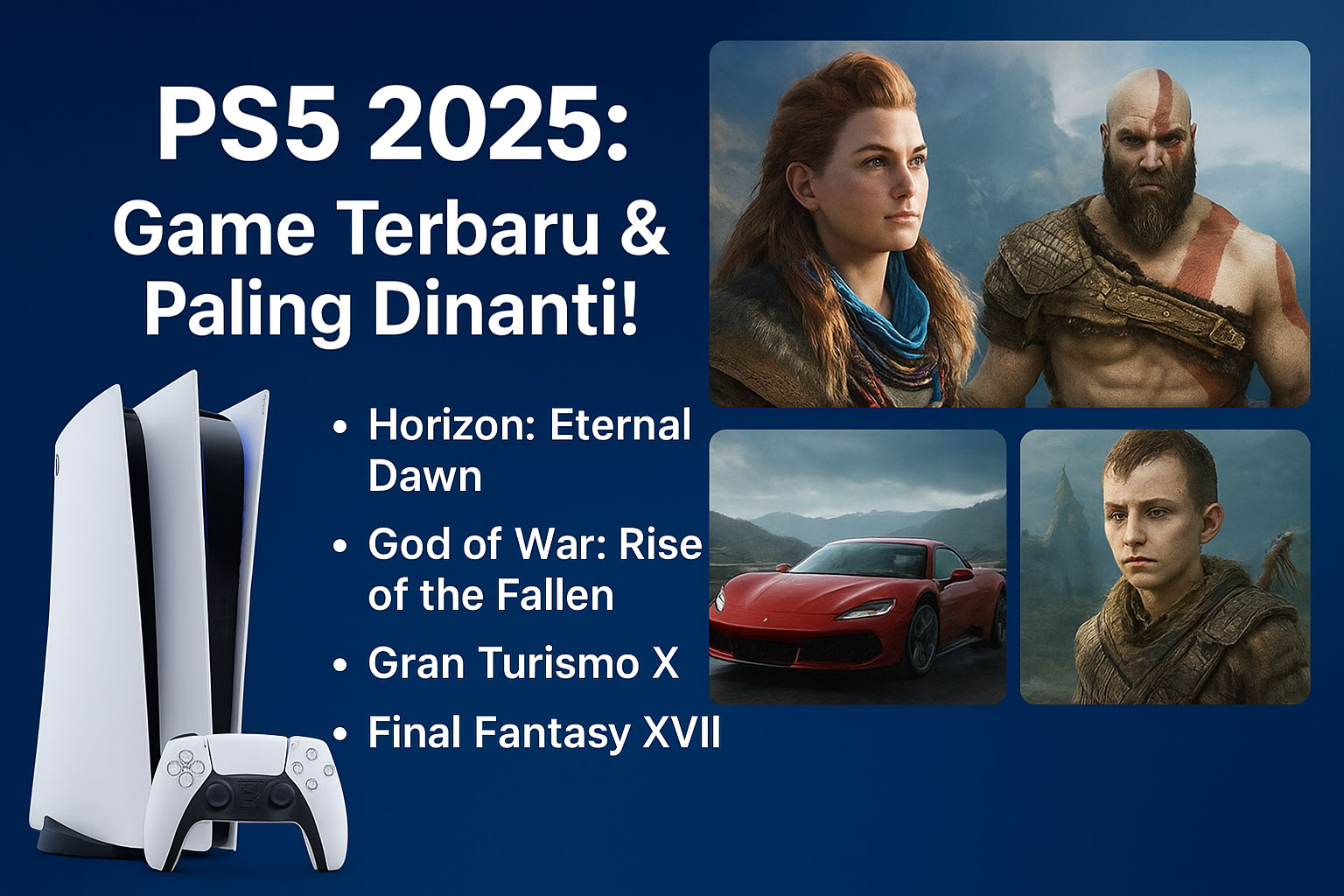 PS5 2025:
Game Terbaru & Paling Dinanti!

• Horizon: Eternal Dawn
• God of War: Rise of the Fallen
• Gran Turismo X
• Final Fantasy XVII